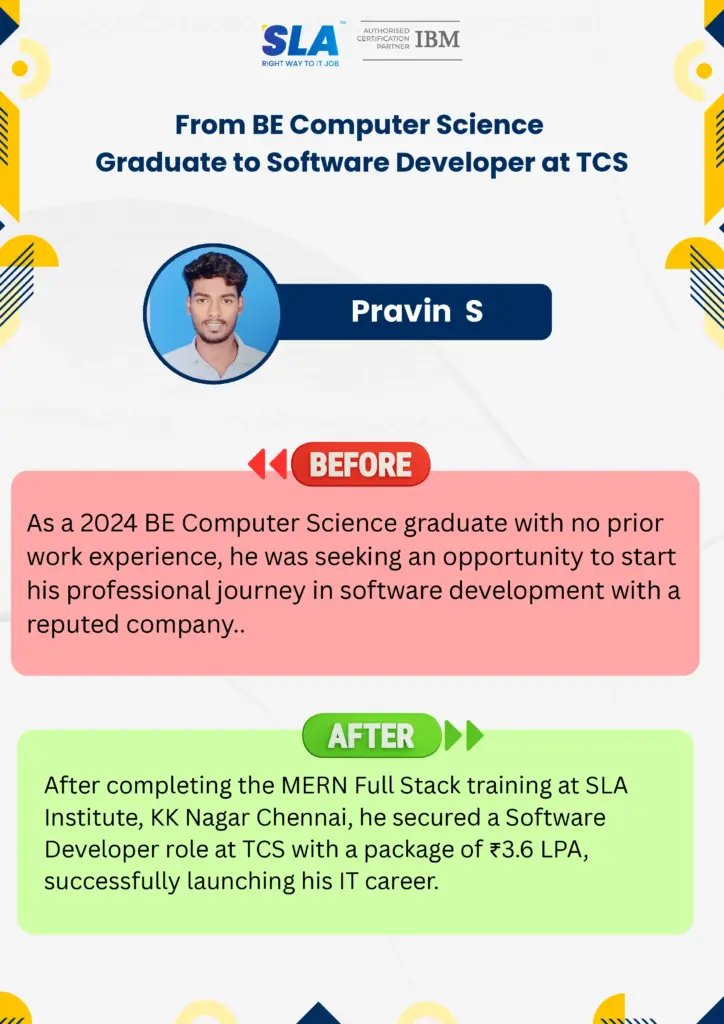 SLA™
RIGHT WAY TO IT JOB
AUTHORISED CERTIFICATION PARTNER IBM

From BE Computer Science Graduate to Software Developer at TCS

Pravin S

BEFORE

As a 2024 BE Computer Science graduate with no prior work experience, he was seeking an opportunity to start his professional journey in software development with a reputed company..

AFTER

After completing the MERN Full Stack training at SLA Institute, KK Nagar Chennai, he secured a Software Developer role at TCS with a package of ₹3.6 LPA, successfully launching his IT career.